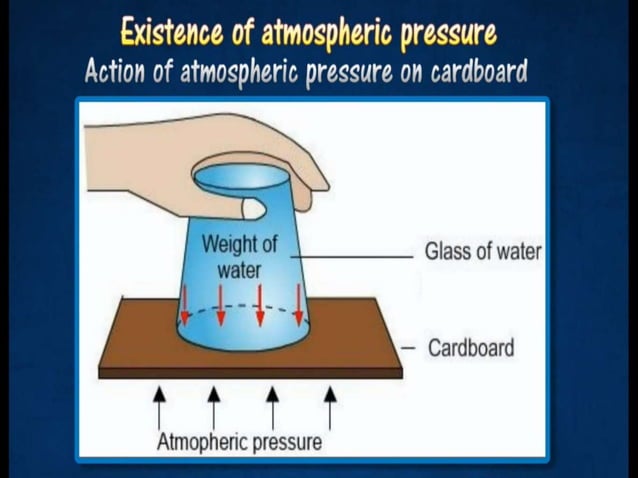 Existence of atmospheric pressure
Action of atmospheric pressure on cardboard

Weight of water

Glass of water

Cardboard

Atmopheric pressure